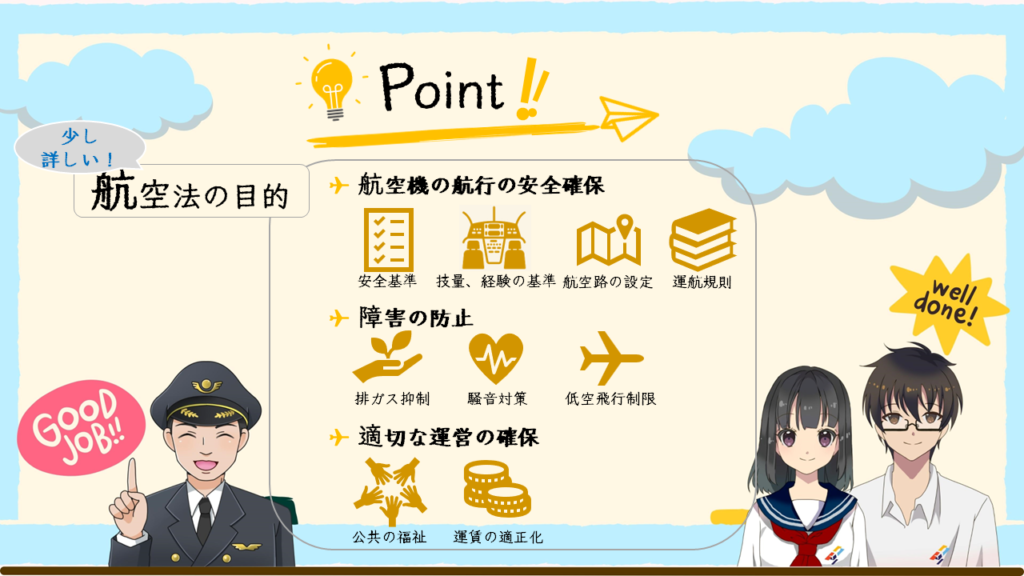 Point!!

少し詳しい！

航空法の目的

航空機の航行の安全確保

安全基準
技量、経験の基準
航空路の設定
運航規則

障害の防止

排ガス抑制
騒音対策
低空飛行制限

適切な運営の確保

公共の福祉
運賃の適正化

GOOD JOB!!

well done!